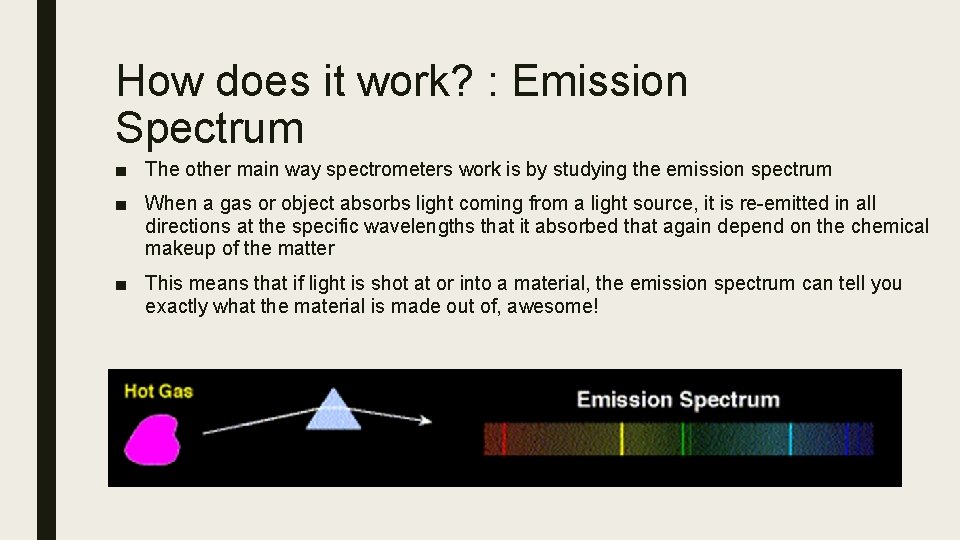 How does it work? : Emission Spectrum

■ The other main way spectrometers work is by studying the emission spectrum

■ When a gas or object absorbs light coming from a light source, it is re-emitted in all directions at the specific wavelengths that it absorbed that again depend on the chemical makeup of the matter

■ This means that if light is shot at or into a material, the emission spectrum can tell you exactly what the material is made out of, awesome!

Hot Gas

Emission Spectrum